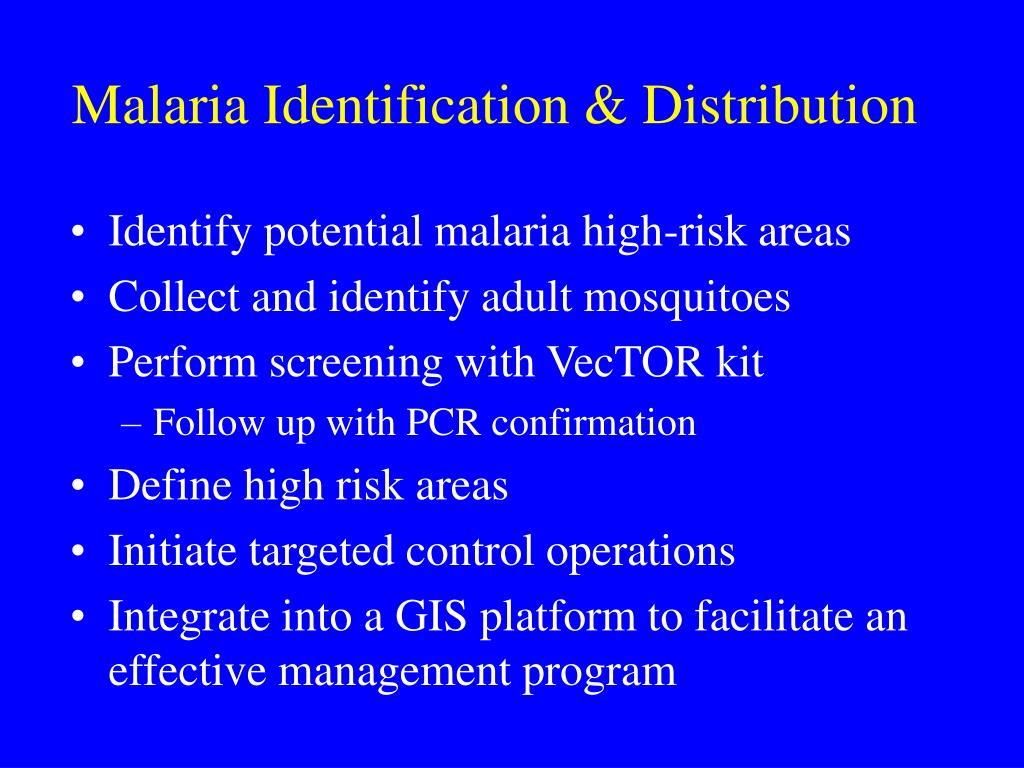 Malaria Identification & Distribution

• Identify potential malaria high-risk areas
• Collect and identify adult mosquitoes
• Perform screening with VecTOR kit
– Follow up with PCR confirmation
• Define high risk areas
• Initiate targeted control operations
• Integrate into a GIS platform to facilitate an effective management program